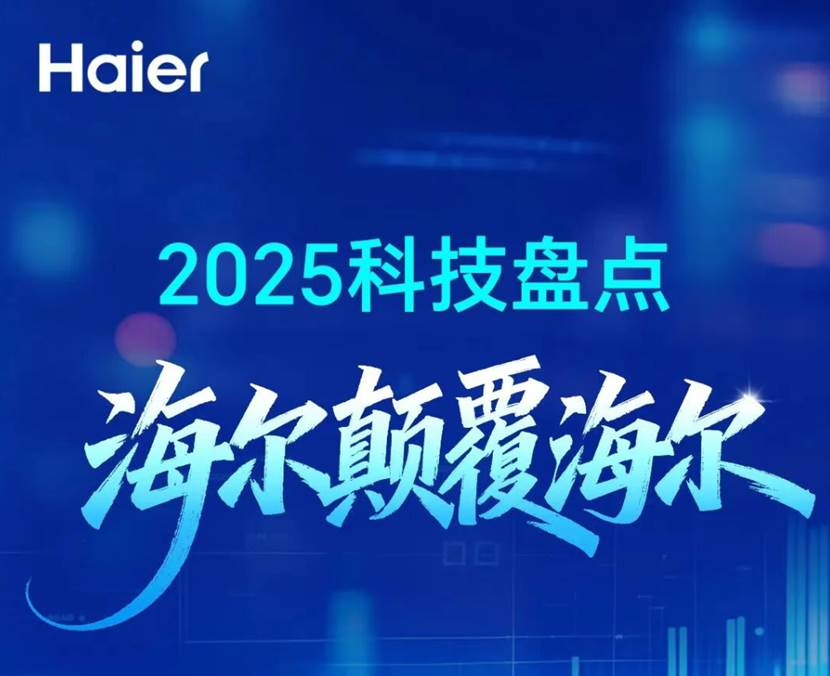 Haier

2025科技盘点

海尔颠覆海尔